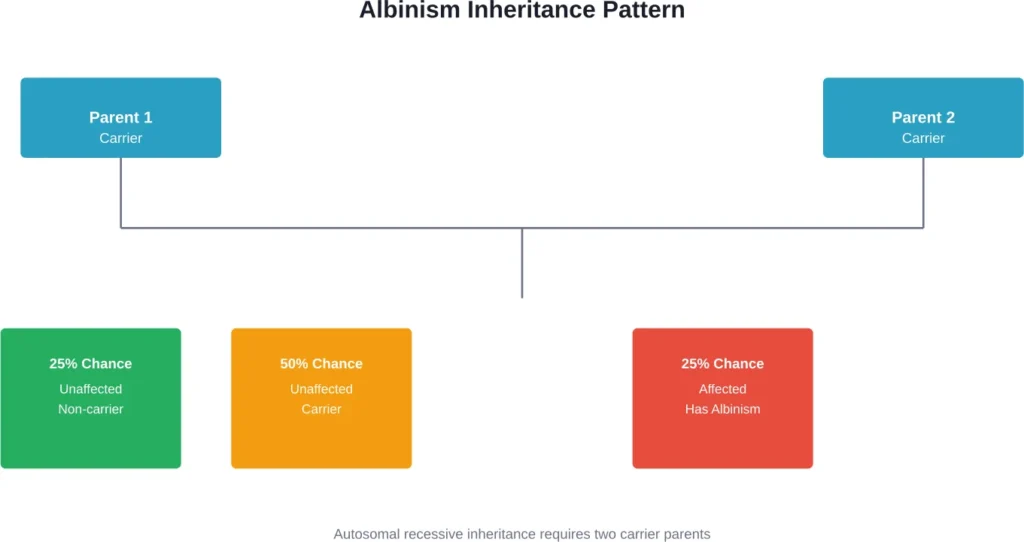 Albinism Inheritance Pattern

Parent 1
Carrier

Parent 2
Carrier

25% Chance
Unaffected
Non-carrier

50% Chance
Unaffected
Carrier

25% Chance
Affected
Has Albinism

Autosomal recessive inheritance requires two carrier parents